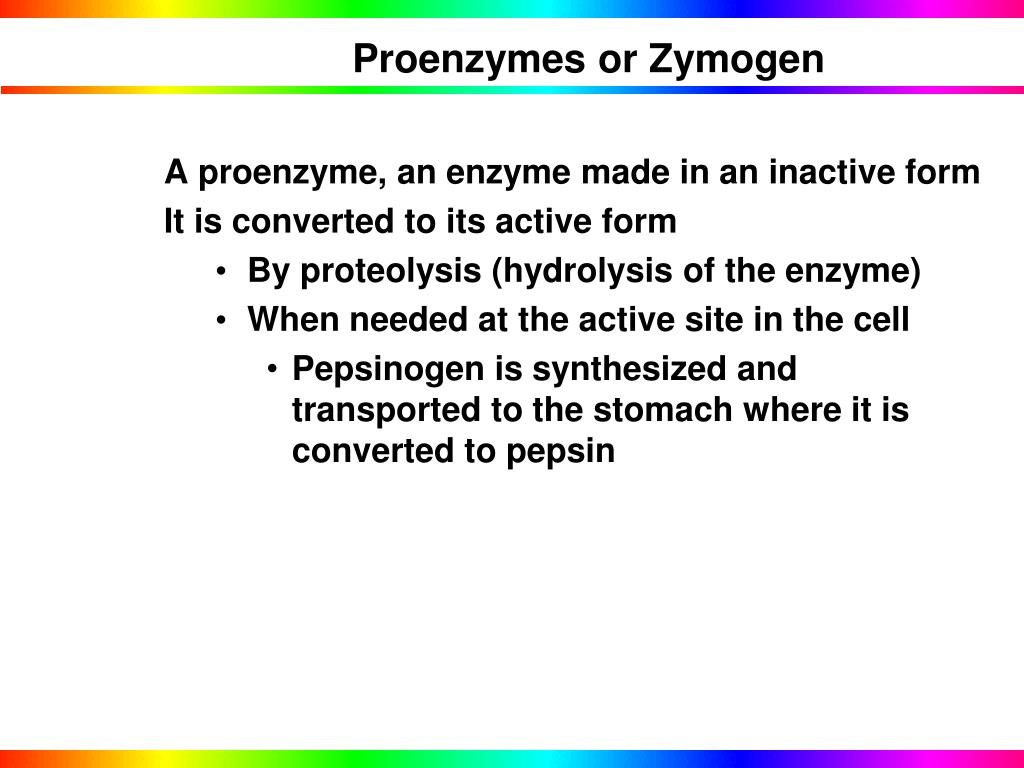 Proenzymes or Zymogen

A proenzyme, an enzyme made in an inactive form

It is converted to its active form

• By proteolysis (hydrolysis of the enzyme)

• When needed at the active site in the cell

• Pepsinogen is synthesized and transported to the stomach where it is converted to pepsin